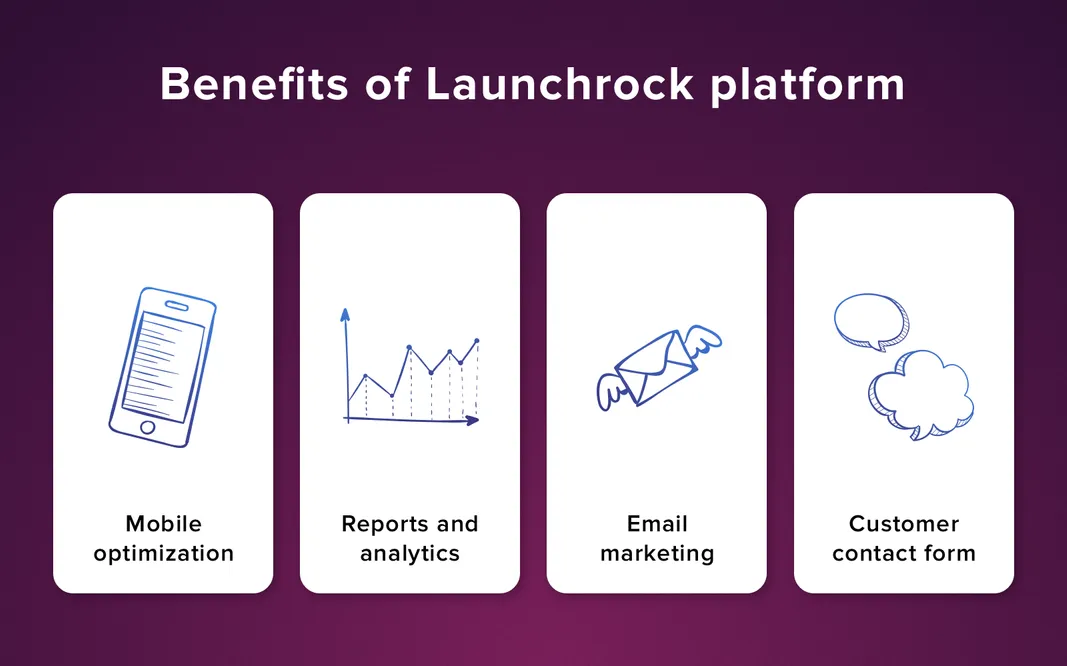 Benefits of Launchrock platform

Mobile optimization

Reports and analytics

Email marketing

Customer contact form